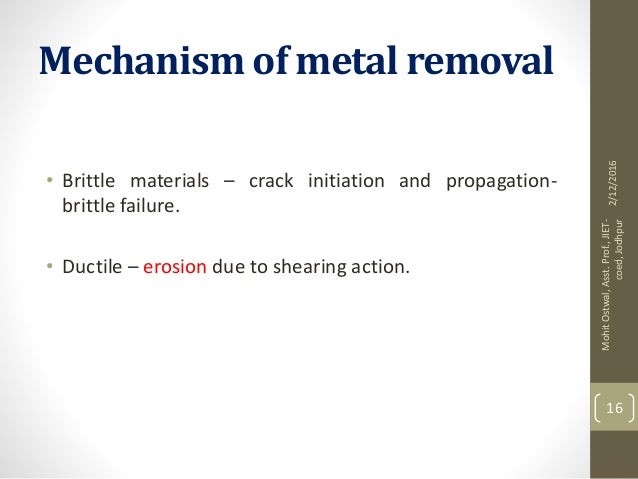 Mechanism of metal removal

• Brittle materials – crack initiation and propagation-brittle failure.

• Ductile – erosion due to shearing action.

2/12/2016

Mohit Ostwal, Asst. Prof., JIET-coed, Jodhpur

16